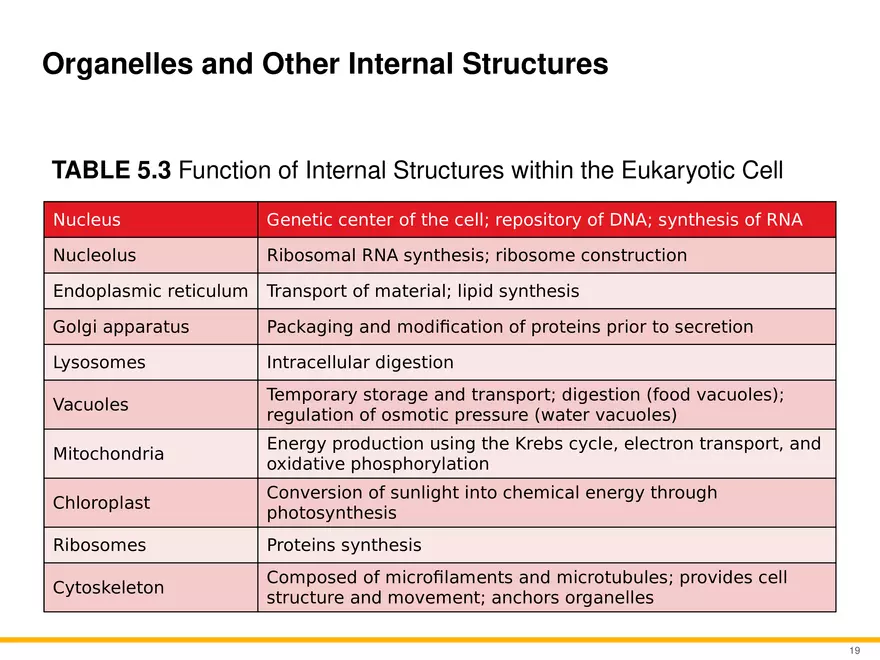 Organelles and Other Internal Structures

TABLE 5.3 Function of Internal Structures within the Eukaryotic Cell

| Nucleus | Genetic center of the cell; repository of DNA; synthesis of RNA |
|---|---|
| Nucleolus | Ribosomal RNA synthesis; ribosome construction |
| Endoplasmic reticulum | Transport of material; lipid synthesis |
| Golgi apparatus | Packaging and modification of proteins prior to secretion |
| Lysosomes | Intracellular digestion |
| Vacuoles | Temporary storage and transport; digestion (food vacuoles); regulation of osmotic pressure (water vacuoles) |
| Mitochondria | Energy production using the Krebs cycle, electron transport, and oxidative phosphorylation |
| Chloroplast | Conversion of sunlight into chemical energy through photosynthesis |
| Ribosomes | Proteins synthesis |
| Cytoskeleton | Composed of microfilaments and microtubules; provides cell structure and movement; anchors organelles |

19